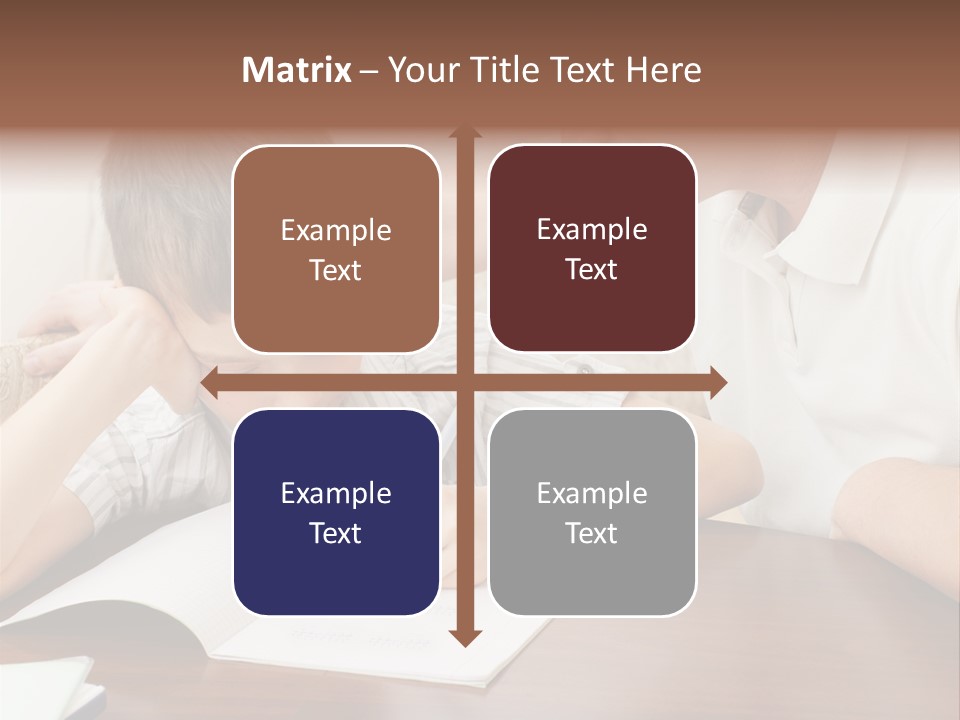 Matrix – Your Title Text Here

Example Text

Example Text

Example Text

Example Text